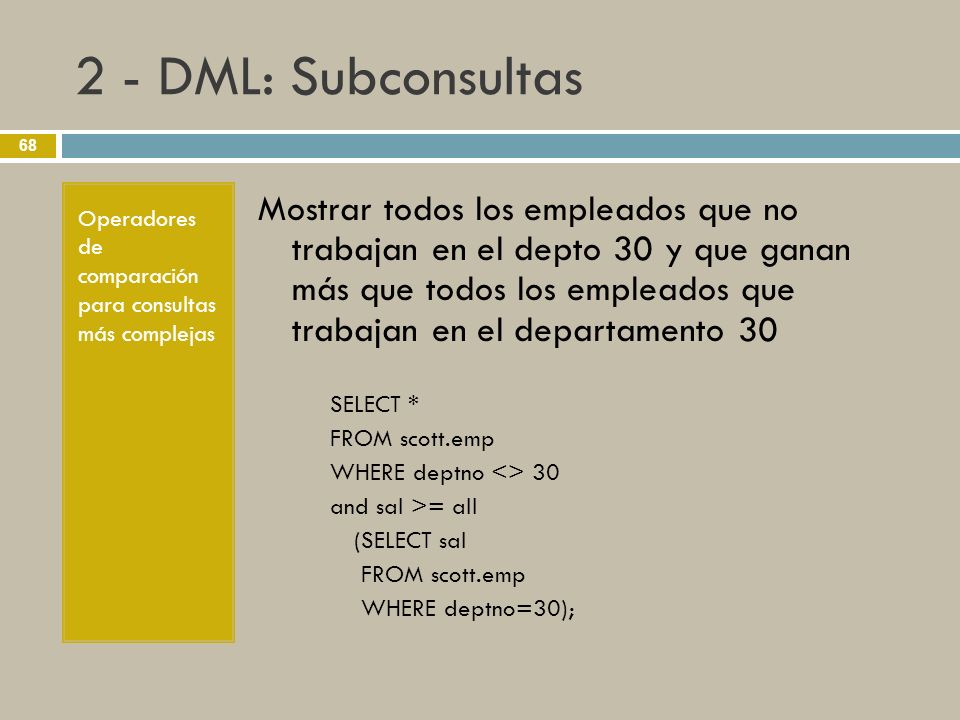 2 - DML: Subconsultas

68

Operadores de comparación para consultas más complejas

Mostrar todos los empleados que no trabajan en el depto 30 y que ganan más que todos los empleados que trabajan en el departamento 30

SELECT *
FROM scott.emp
WHERE deptno <> 30
and sal >= all
(SELECT sal
FROM scott.emp
WHERE deptno=30);